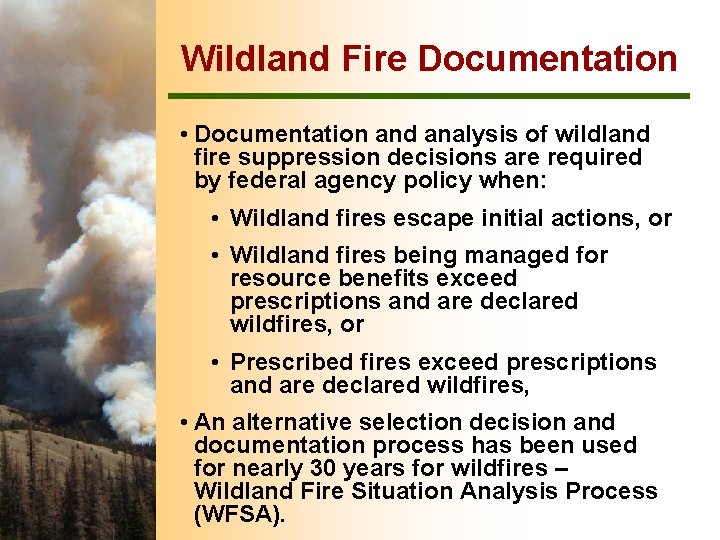 Wildland Fire Documentation

• Documentation and analysis of wildland fire suppression decisions are required by federal agency policy when:

• Wildland fires escape initial actions, or

• Wildland fires being managed for resource benefits exceed prescriptions and are declared wildfires, or

• Prescribed fires exceed prescriptions and are declared wildfires,

• An alternative selection decision and documentation process has been used for nearly 30 years for wildfires – Wildland Fire Situation Analysis Process (WFSA).